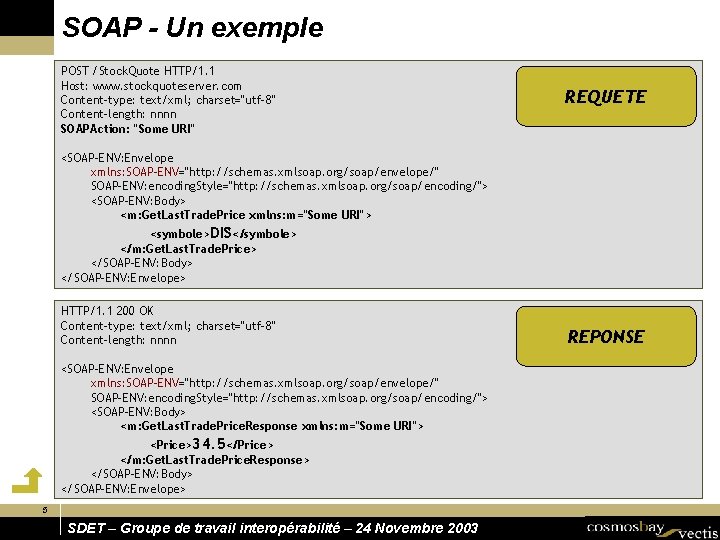 SOAP - Un exemple

POST /StockQuote HTTP/1.1
Host: www.stockquoteserver.com
Content-type: text/xml; charset="utf-8"
Content-length: nnnn
SOAPAction: "Some URI"

<SOAP-ENV:Envelope
xmlns:SOAP-ENV="http://schemas.xmlsoap.org/soap/envelope/"
SOAP-ENV:encodingStyle="http://schemas.xmlsoap.org/soap/encoding/">
<SOAP-ENV:Body>
<m:GetLastTradePrice xmlns:m="Some URI">
<symbole>DIS</symbole>
</m:GetLastTradePrice>
</SOAP-ENV:Body>
</SOAP-ENV:Envelope>

REQUETE

HTTP/1.1 200 OK
Content-type: text/xml; charset="utf-8"
Content-length: nnnn

<SOAP-ENV:Envelope
xmlns:SOAP-ENV="http://schemas.xmlsoap.org/soap/envelope/"
SOAP-ENV:encodingStyle="http://schemas.xmlsoap.org/soap/encoding/">
<SOAP-ENV:Body>
<m:GetLastTradePriceResponse xmlns:m="Some URI">
<Price>34.5</Price>
</m:GetLastTradePriceResponse>
</SOAP-ENV:Body>
</SOAP-ENV:Envelope>

REPONSE

5

SDET – Groupe de travail interopérabilité – 24 Novembre 2003

cosmosbay vectis